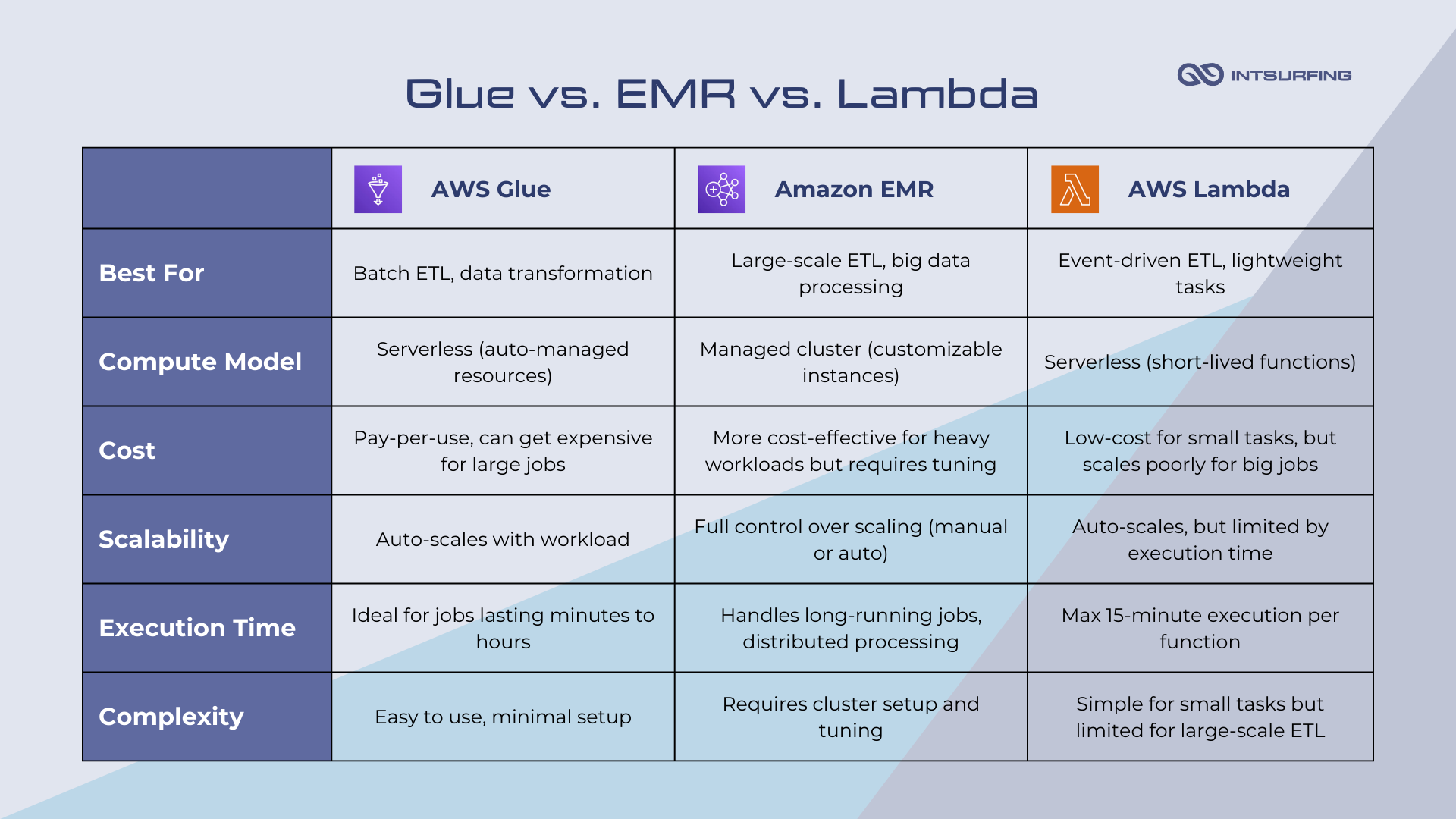 Glue vs. EMR vs. Lambda

INTSURFING

| | AWS Glue | Amazon EMR | AWS Lambda |
|---|---|---|---|
| Best For | Batch ETL, data transformation | Large-scale ETL, big data processing | Event-driven ETL, lightweight tasks |
| Compute Model | Serverless (auto-managed resources) | Managed cluster (customizable instances) | Serverless (short-lived functions) |
| Cost | Pay-per-use, can get expensive for large jobs | More cost-effective for heavy workloads but requires tuning | Low-cost for small tasks, but scales poorly for big jobs |
| Scalability | Auto-scales with workload | Full control over scaling (manual or auto) | Auto-scales, but limited by execution time |
| Execution Time | Ideal for jobs lasting minutes to hours | Handles long-running jobs, distributed processing | Max 15-minute execution per function |
| Complexity | Easy to use, minimal setup | Requires cluster setup and tuning | Simple for small tasks but limited for large-scale ETL |